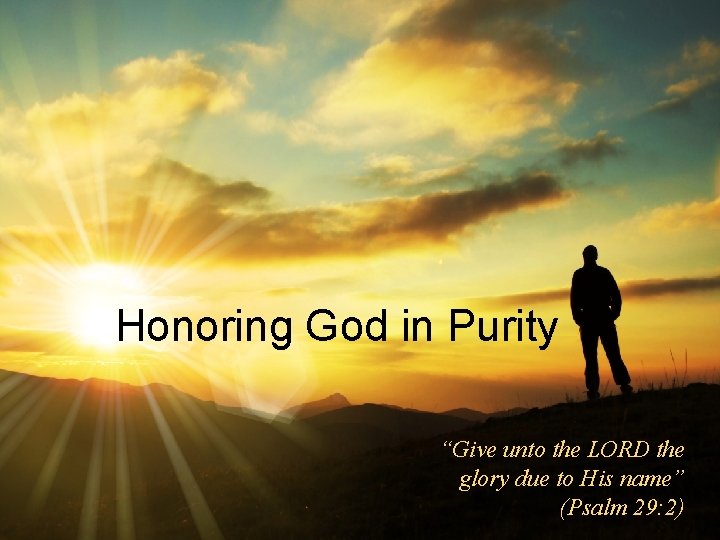 Honoring God in Purity

“Give unto the LORD the glory due to His name” (Psalm 29:2)